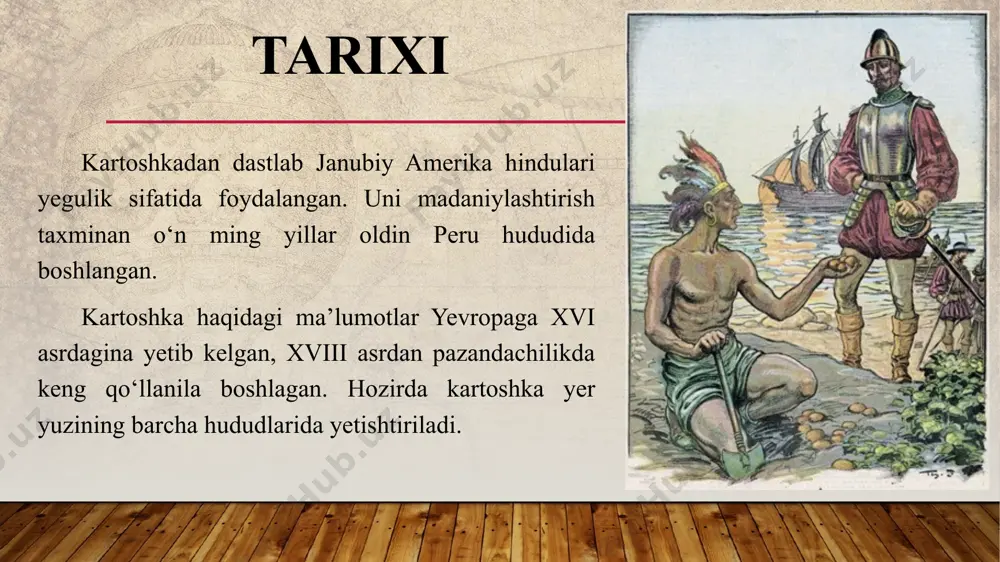 TARIXI

Kartoshkadan dastlab Janubiy Amerika hindulari yegulik sifatida foydalangan. Uni madaniylashtirish taxminan o‘n ming yillar oldin Peru hududida boshlangan.

Kartoshka haqidagi ma’lumotlar Yevropaga XVI asrdagina yetib kelgan, XVIII asrdan pazandachilikda keng qo‘llanila boshlagan. Hozirda kartoshka yer yuzining barcha hududlarida yetishtiriladi.